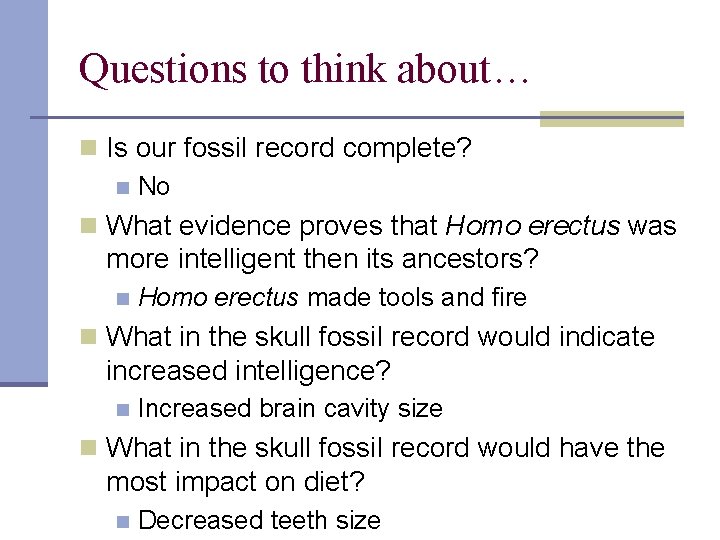 Questions to think about…

Is our fossil record complete?

No

What evidence proves that Homo erectus was more intelligent then its ancestors?

Homo erectus made tools and fire

What in the skull fossil record would indicate increased intelligence?

Increased brain cavity size

What in the skull fossil record would have the most impact on diet?

Decreased teeth size